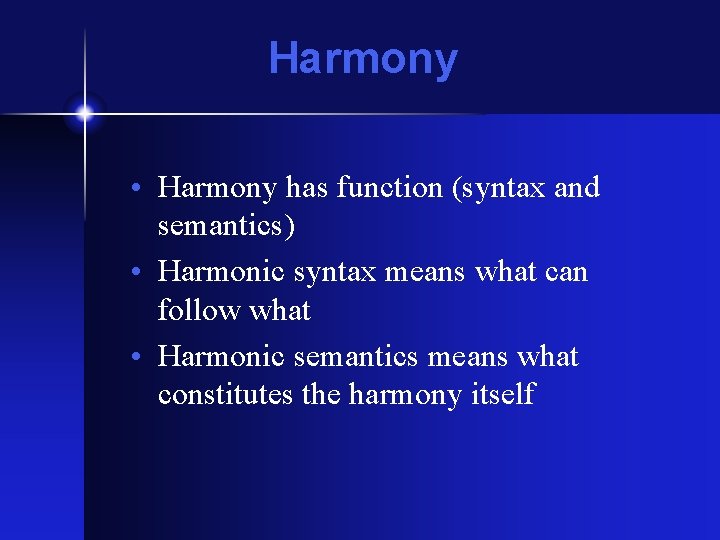 Harmony

• Harmony has function (syntax and semantics)
• Harmonic syntax means what can follow what
• Harmonic semantics means what constitutes the harmony itself